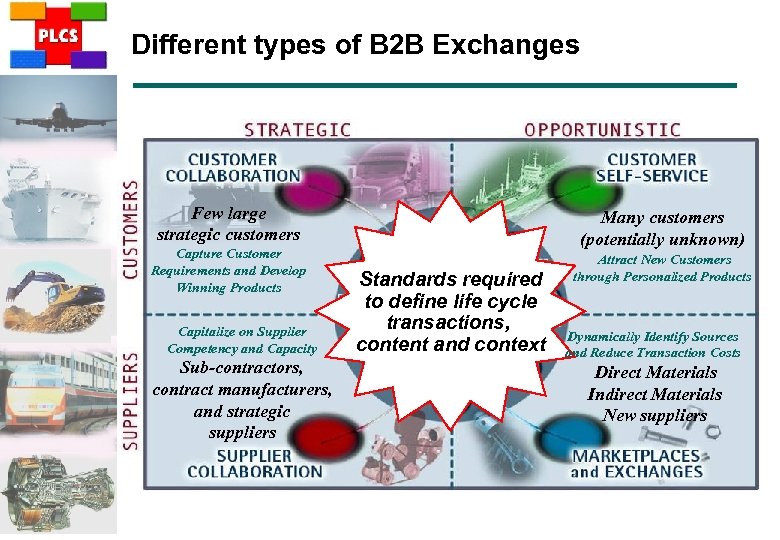 PLCS

Different types of B2B Exchanges

STRATEGIC

OPPORTUNISTIC

CUSTOMERS

SUPPLIERS

CUSTOMER COLLABORATION

Few large strategic customers

Capture Customer Requirements and Develop Winning Products

CUSTOMER SELF-SERVICE

Many customers (potentially unknown)

Attract New Customers through Personalized Products

Standards required to define life cycle transactions, content and context

Capitalize on Supplier Competency and Capacity

Sub-contractors, contract manufacturers, and strategic suppliers

SUPPLIER COLLABORATION

Dynamically Identify Sources and Reduce Transaction Costs

Direct Materials

Indirect Materials

New suppliers

MARKETPLACES and EXCHANGES